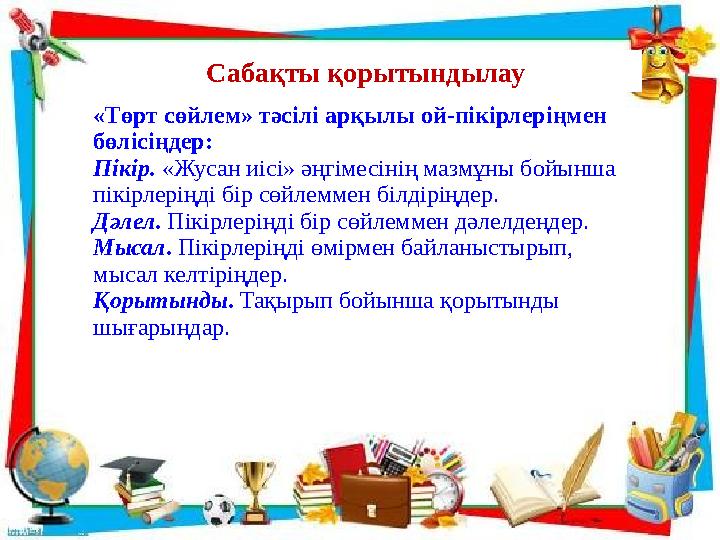 Сабақты қорытындылау

«Төрт сөйлем» тәсілі арқылы ой-пікірлеріңмен бөлісіңдер:
Пікір. «Жусан иісі» әңгімесінің мазмұны бойынша пікірлеріңді бір сөйлеммен білдіріңдер.
Дәлел. Пікірлеріңді бір сөйлеммен дәлелдеңдер.
Мысал. Пікірлеріңді өмірмен байланыстырып, мысал келтіріңдер.
Қорытынды. Тақырып бойынша қорытынды шығарыңдар.